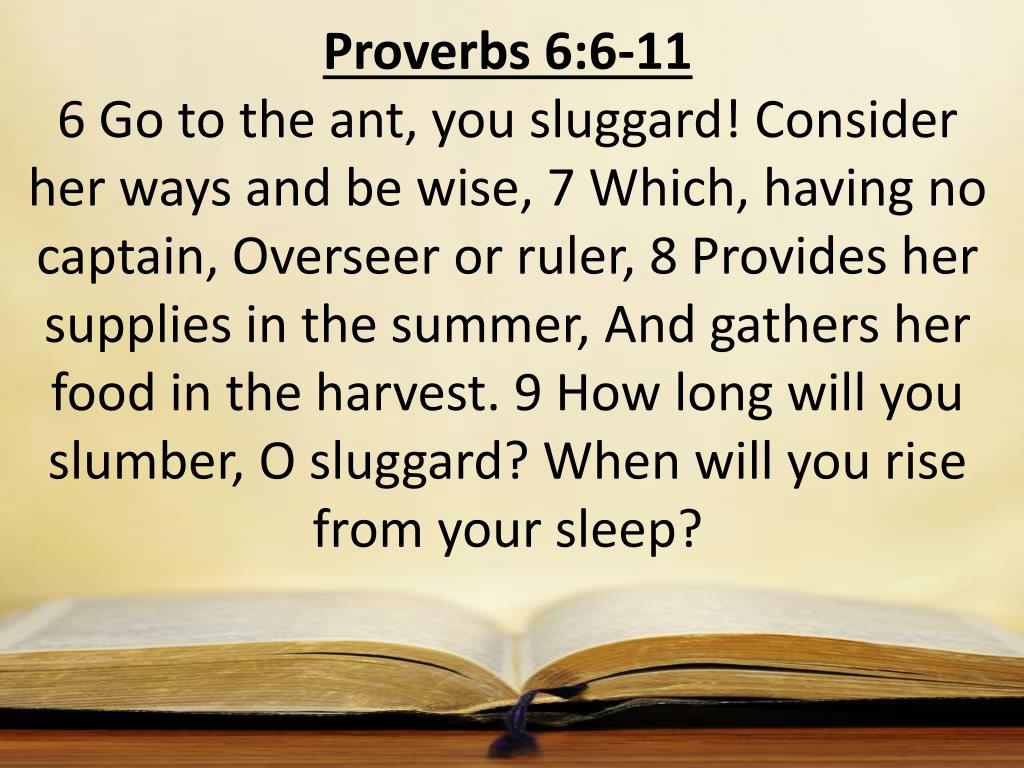 Proverbs 6:6-11

6 Go to the ant, you sluggard! Consider her ways and be wise, 7 Which, having no captain, Overseer or ruler, 8 Provides her supplies in the summer, And gathers her food in the harvest. 9 How long will you slumber, O sluggard? When will you rise from your sleep?